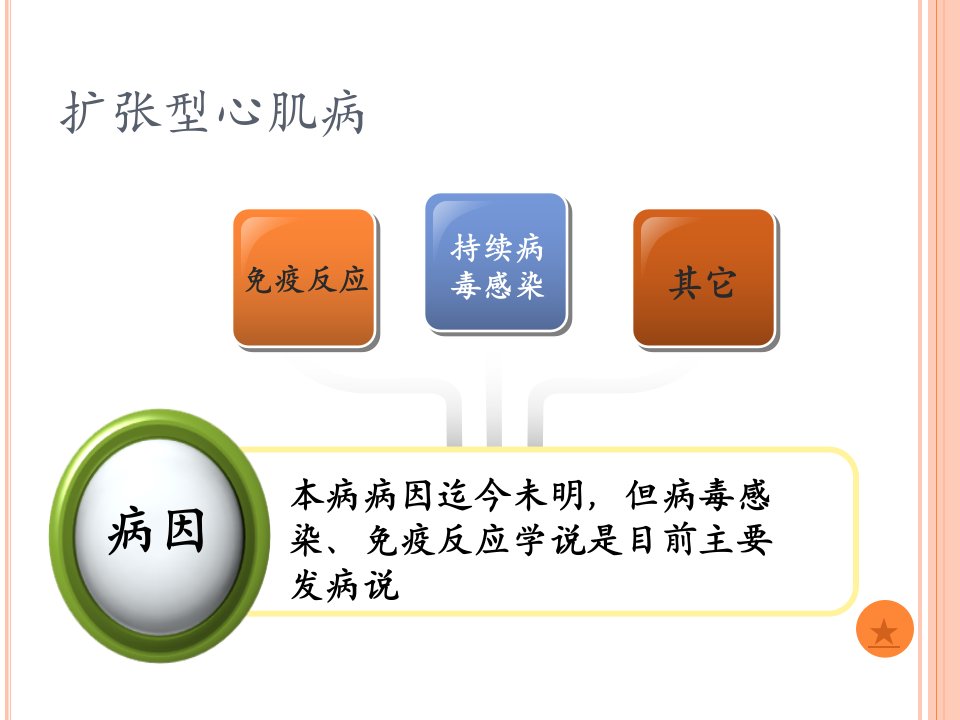 扩张型心肌病

免疫反应

持续病毒感染

其它

病因

本病病因迄今未明，但病毒感染、免疫反应学说是目前主要发病说

★